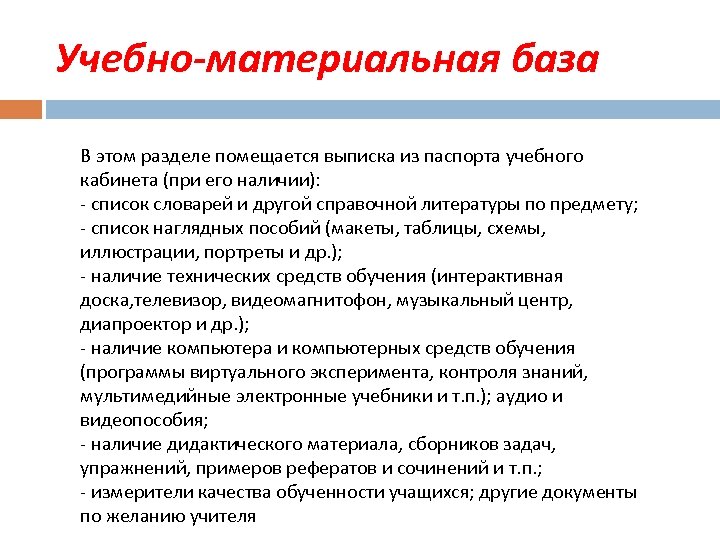 Учебно-материальная база

В этом разделе помещается выписка из паспорта учебного кабинета (при его наличии):
- список словарей и другой справочной литературы по предмету;
- список наглядных пособий (макеты, таблицы, схемы, иллюстрации, портреты и др.);
- наличие технических средств обучения (интерактивная доска,телевизор, видеомагнитофон, музыкальный центр, диапроектор и др.);
- наличие компьютера и компьютерных средств обучения (программы виртуального эксперимента, контроля знаний, мультимедийные электронные учебники и т.п.); аудио и видеопособия;
- наличие дидактического материала, сборников задач, упражнений, примеров рефератов и сочинений и т.п.;
- измерители качества обученности учащихся; другие документы по желанию учителя